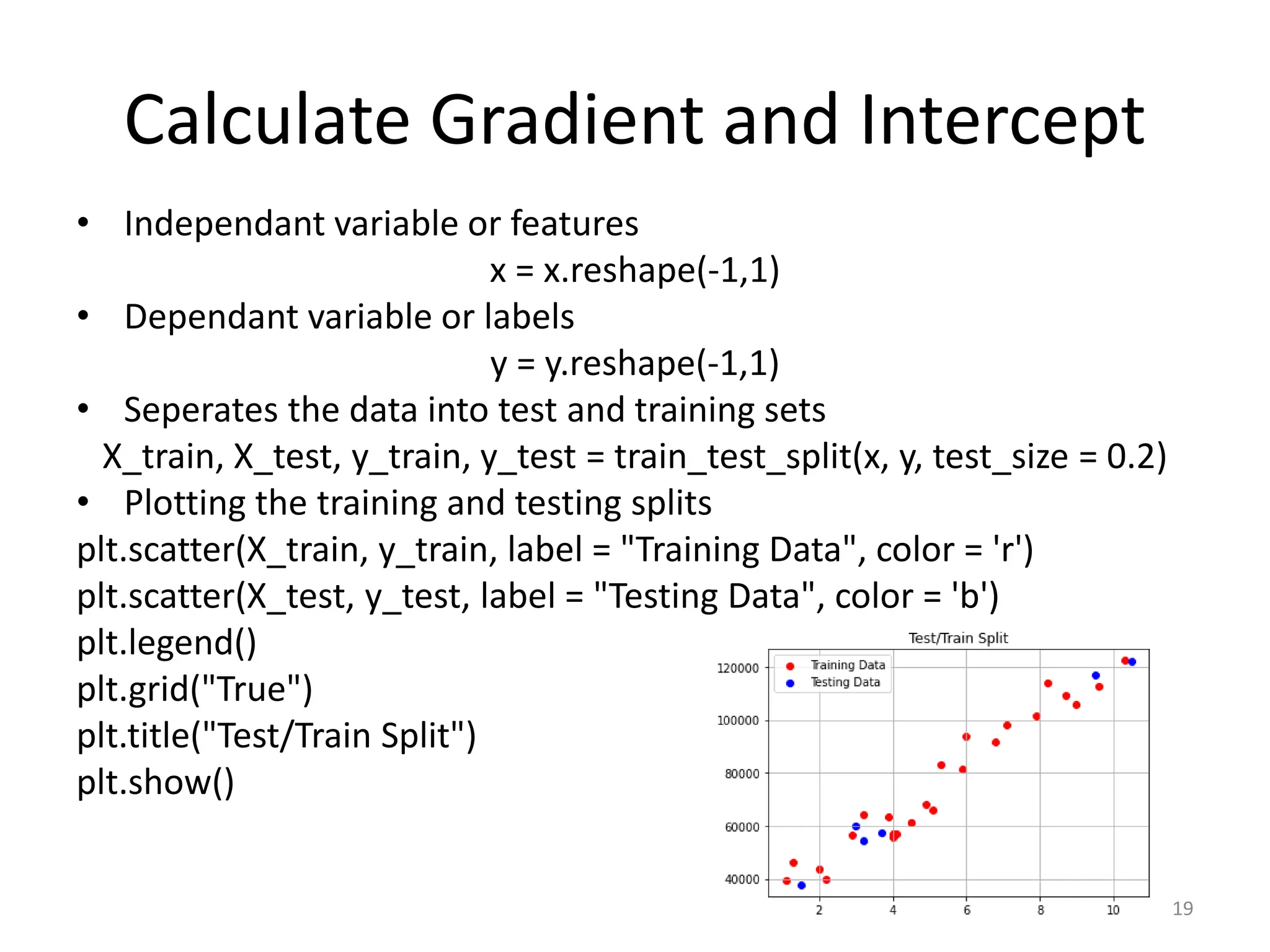 Calculate Gradient and Intercept

• Independant variable or features

x = x.reshape(-1,1)

• Dependant variable or labels

y = y.reshape(-1,1)

• Seperates the data into test and training sets

X_train, X_test, y_train, y_test = train_test_split(x, y, test_size = 0.2)

• Plotting the training and testing splits

plt.scatter(X_train, y_train, label = "Training Data", color = 'r')
plt.scatter(X_test, y_test, label = "Testing Data", color = 'b')
plt.legend()
plt.grid("True")
plt.title("Test/Train Split")
plt.show()

Test/Train Split

Training Data
Testing Data

120000
100000
80000
60000
40000

2
4
6
8
10

19